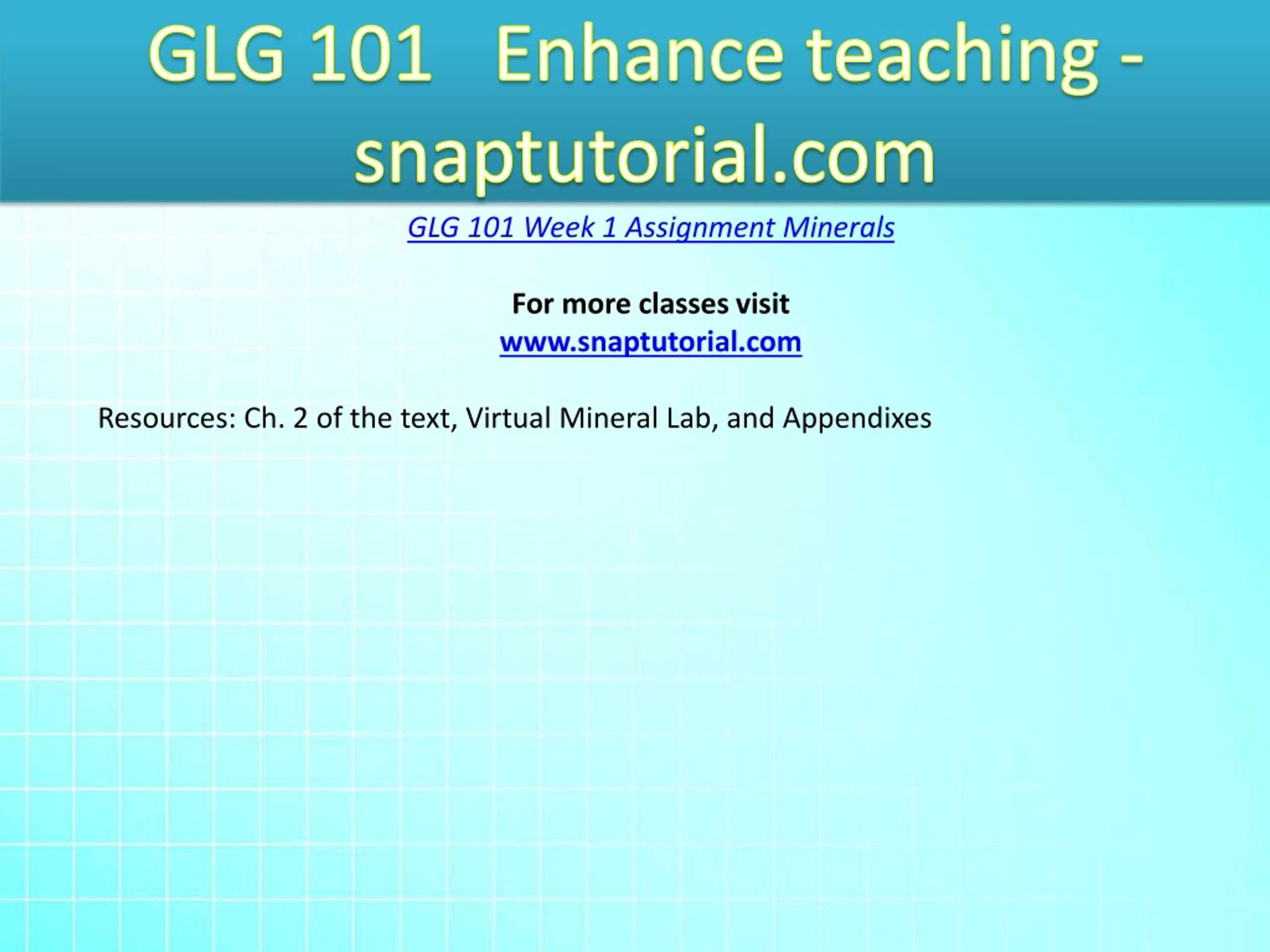 GLG 101 Enhance teaching - snaptutorial.com

GLG 101 Week 1 Assignment Minerals

For more classes visit
www.snaptutorial.com

Resources: Ch. 2 of the text, Virtual Mineral Lab, and Appendixes